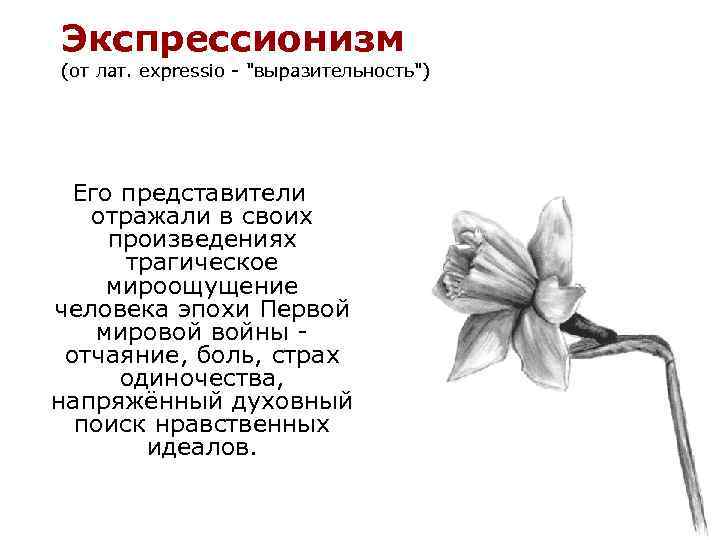 Экспрессионизм
(от лат. expressio - "выразительность")

Его представители отражали в своих произведениях трагическое мироощущение человека эпохи Первой мировой войны - отчаяние, боль, страх одиночества, напряжённый духовный поиск нравственных идеалов.